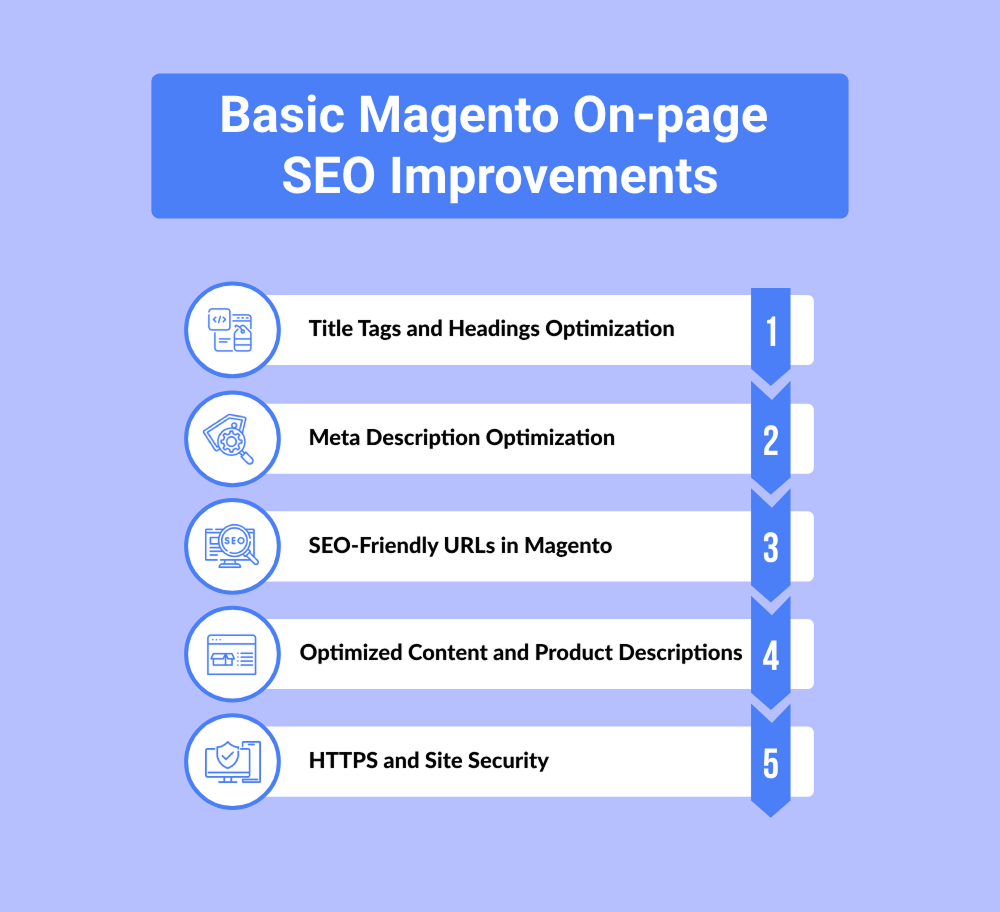 Basic Magento On-page SEO Improvements

Title Tags and Headings Optimization
1

Meta Description Optimization
2

SEO
SEO-Friendly URLs in Magento
3

Optimized Content and Product Descriptions
4

HTTPS and Site Security
5